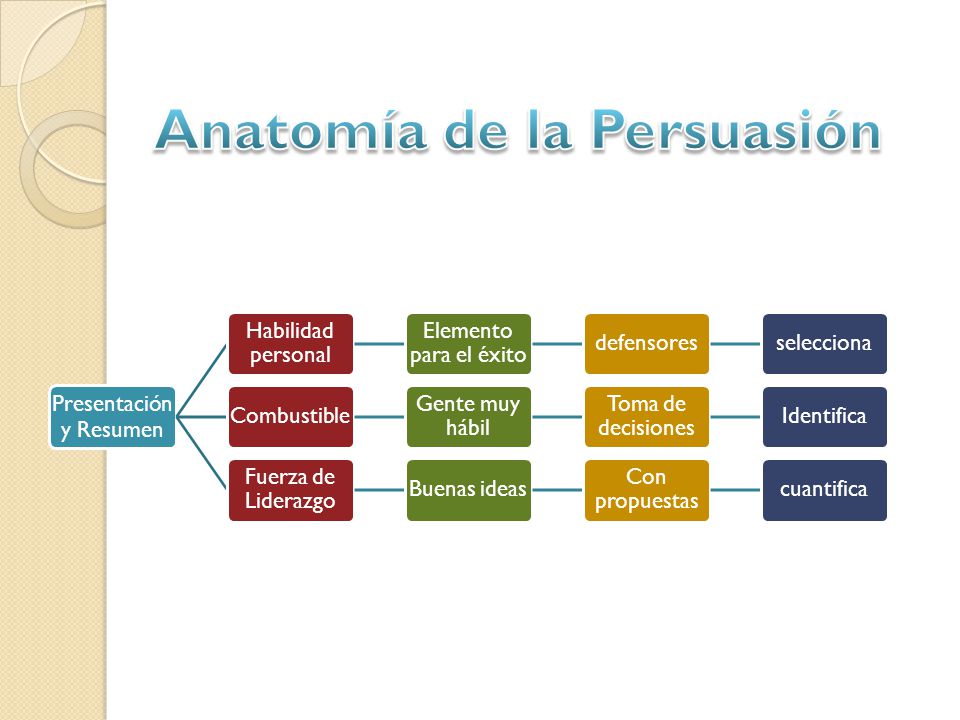 Anatomía de la Persuasión

Presentación y Resumen

Habilidad personal

Elemento para el éxito

defensores

selecciona

Combustible

Gente muy hábil

Toma de decisiones

Identifica

Fuerza de Liderazgo

Buenas ideas

Con propuestas

cuantifica